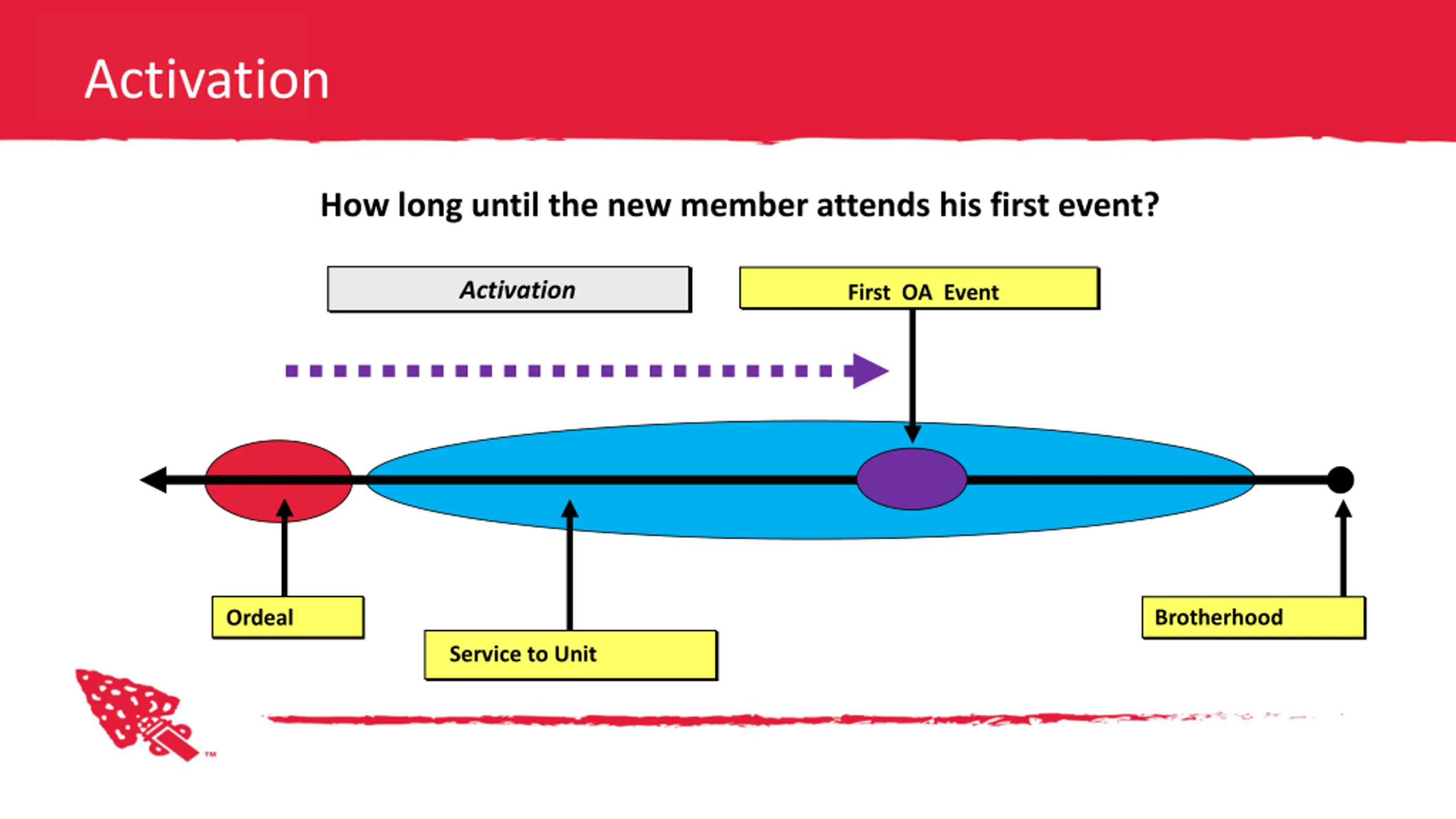 Activation

How long until the new member attends his first event?

Activation

First OA Event

Ordeal

Service to Unit

Brotherhood

™